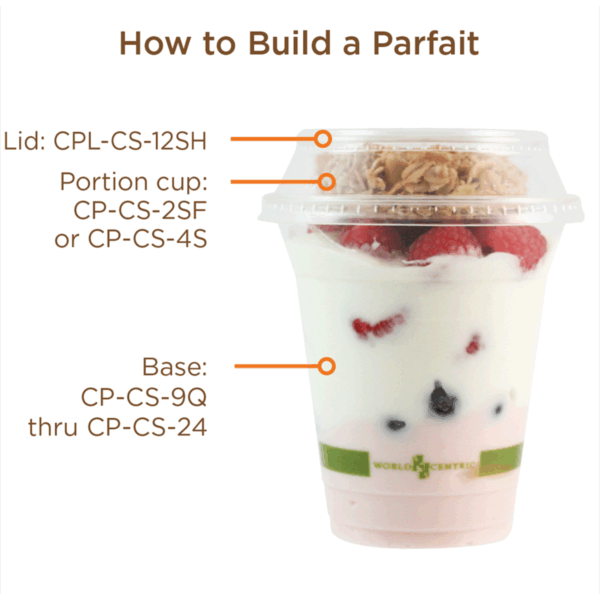 How to Build a Parfait

Lid: CPL-CS-12SH

Portion cup: CP-CS-2SF or CP-CS-4S

Base: CP-CS-9Q thru CP-CS-24

WORLD CENTRIC